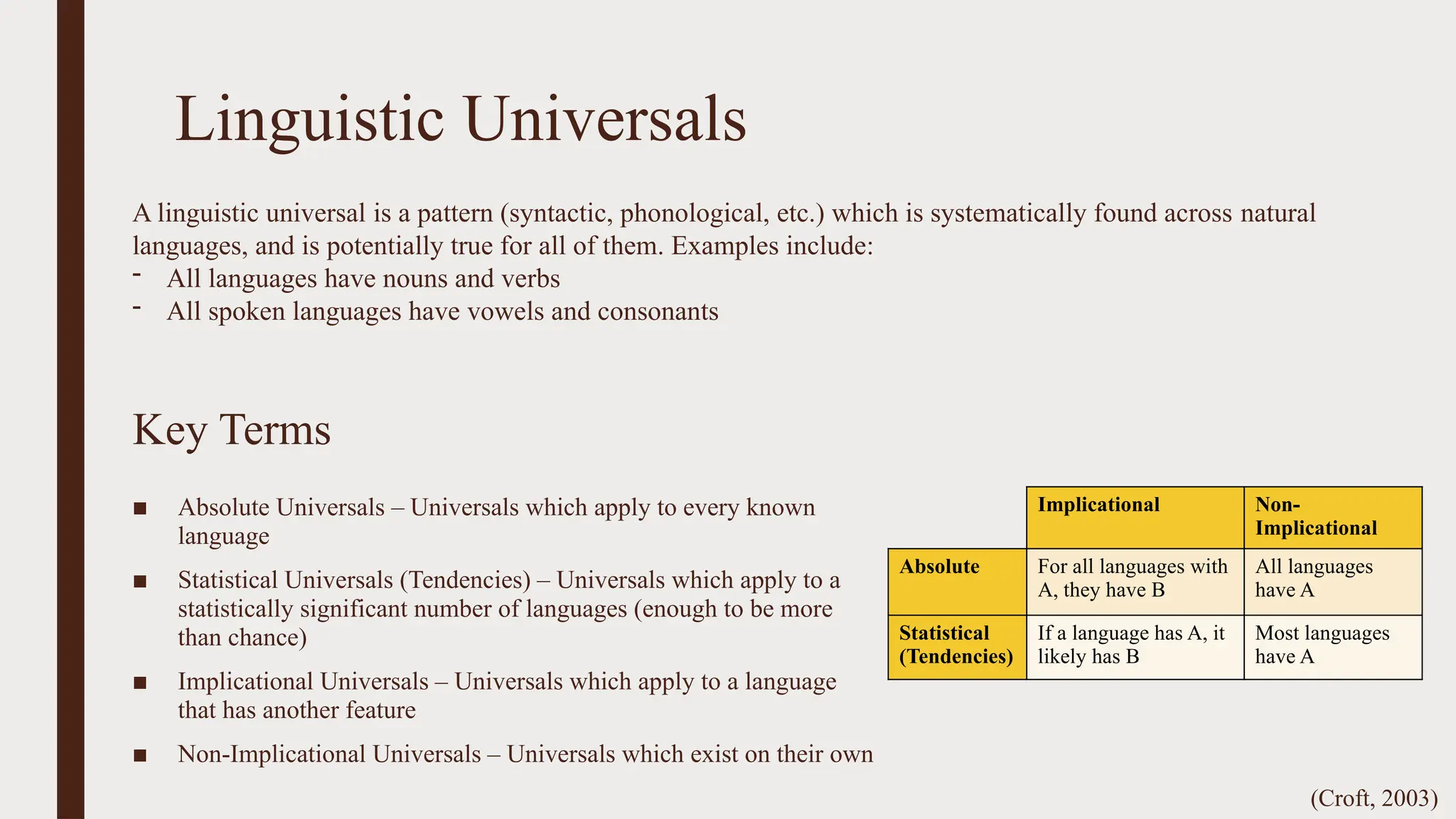 Linguistic Universals

A linguistic universal is a pattern (syntactic, phonological, etc.) which is systematically found across natural languages, and is potentially true for all of them. Examples include:
- All languages have nouns and verbs
- All spoken languages have vowels and consonants

Key Terms

■ Absolute Universals – Universals which apply to every known language

■ Statistical Universals (Tendencies) – Universals which apply to a statistically significant number of languages (enough to be more than chance)

■ Implicational Universals – Universals which apply to a language that has another feature

■ Non-Implicational Universals – Universals which exist on their own

| | Implicational | Non-Implicational |
|---|---|---|
| Absolute | For all languages with A, they have B | All languages have A |
| Statistical (Tendencies) | If a language has A, it likely has B | Most languages have A |

(Croft, 2003)